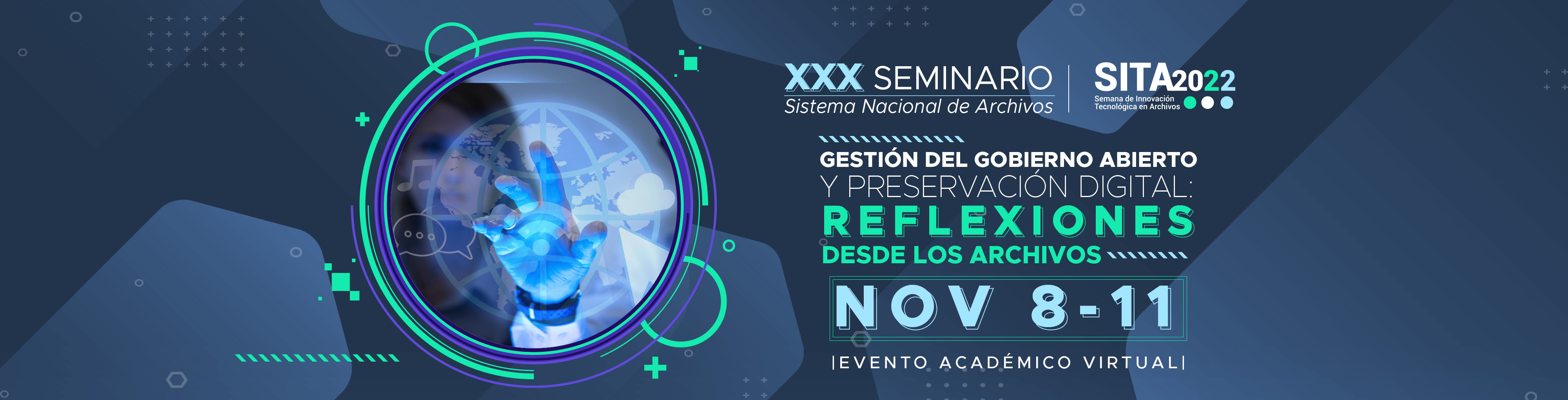 XXX SEMINARIO
Sistema Nacional de Archivos

SITA2022
Semana de Innovación Tecnológica en Archivos

GESTIÓN DEL GOBIERNO ABIERTO
Y PRESERVACIÓN DIGITAL:
REFLEXIONES
DESDE LOS ARCHIVOS

NOV 8-11

|EVENTO ACADÉMICO VIRTUAL|